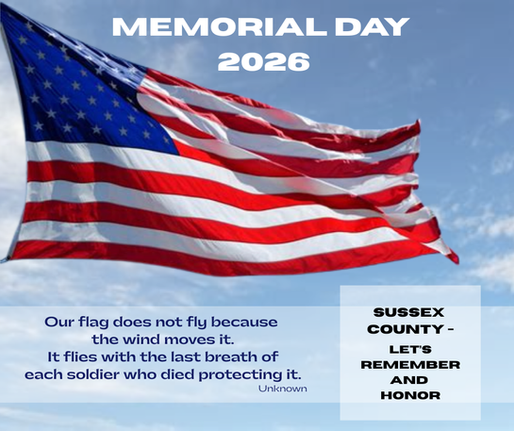 MEMORIAL DAY
2026

Our flag does not fly because the wind moves it.
It flies with the last breath of each soldier who died protecting it.
Unknown

SUSSEX COUNTY -
LET'S REMEMBER AND HONOR